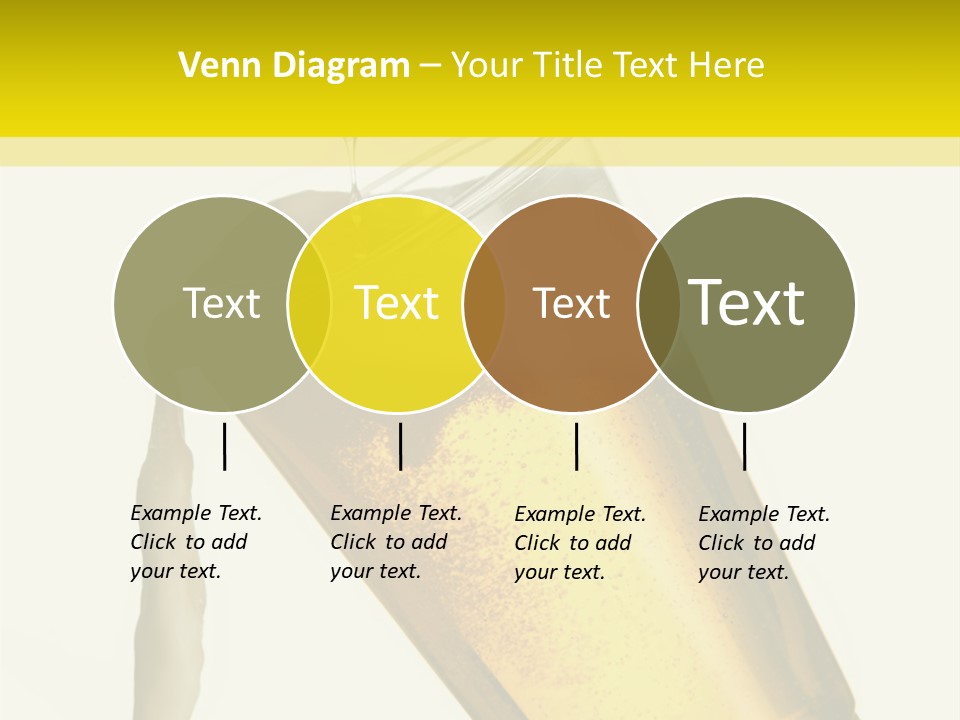 Venn Diagram – Your Title Text Here

Text

Text

Text

Text

Example Text. Click to add your text.

Example Text. Click to add your text.

Example Text. Click to add your text.

Example Text. Click to add your text.